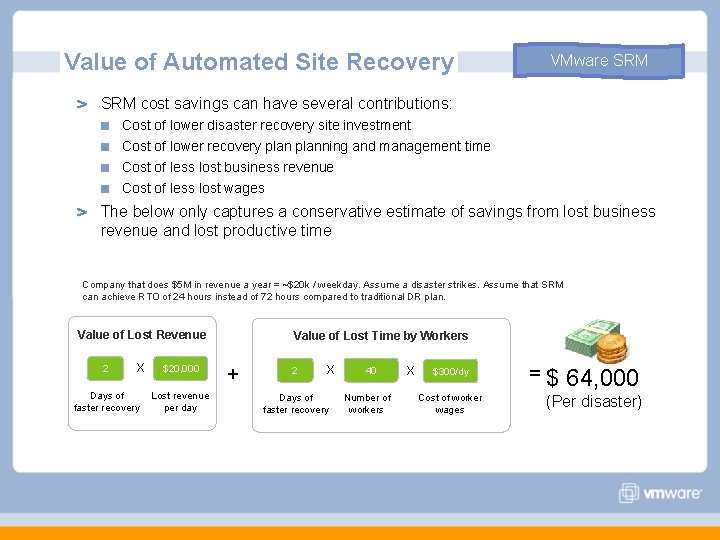 Value of Automated Site Recovery

VMware SRM

> SRM cost savings can have several contributions:

Cost of lower disaster recovery site investment

Cost of lower recovery plan planning and management time

Cost of less lost business revenue

Cost of less lost wages

> The below only captures a conservative estimate of savings from lost business revenue and lost productive time

Company that does $5M in revenue a year = ~$20k / weekday. Assume a disaster strikes. Assume that SRM can achieve RTO of 24 hours instead of 72 hours compared to traditional DR plan.

Value of Lost Revenue

2 X $20,000

Days of faster recovery

Lost revenue per day

+

Value of Lost Time by Workers

2 X 40 X $300/dy

Days of faster recovery

Number of workers

Cost of worker wages

= $ 64,000
(Per disaster)

vmware